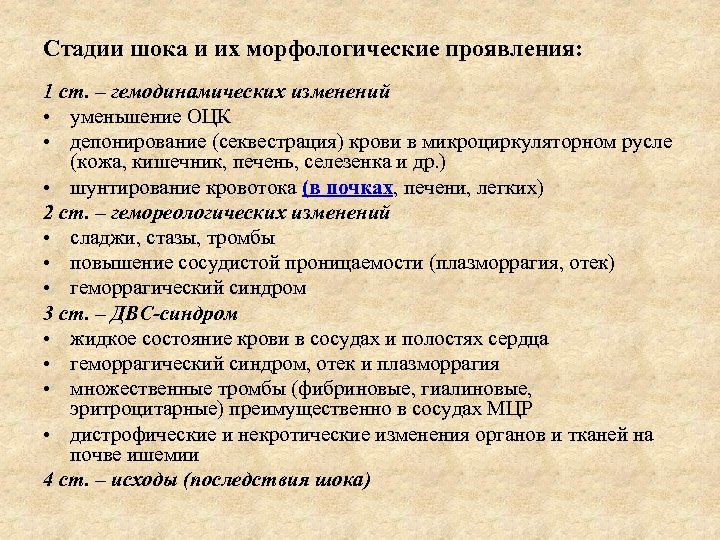 Стадии шока и их морфологические проявления:

1 ст. – гемодинамических изменений
• уменьшение ОЦК
• депонирование (секвестрация) крови в микроциркуляторном русле (кожа, кишечник, печень, селезенка и др.)
• шунтирование кровотока (в почках, печени, легких)

2 ст. – гемореологических изменений
• сладжи, стазы, тромбы
• повышение сосудистой проницаемости (плазморрагия, отек)
• геморрагический синдром

3 ст. – ДВС-синдром
• жидкое состояние крови в сосудах и полостях сердца
• геморрагический синдром, отек и плазморрагия
• множественные тромбы (фибриновые, гиалиновые, эритроцитарные) преимущественно в сосудах МЦР
• дистрофические и некротические изменения органов и тканей на почве ишемии

4 ст. – исходы (последствия шока)